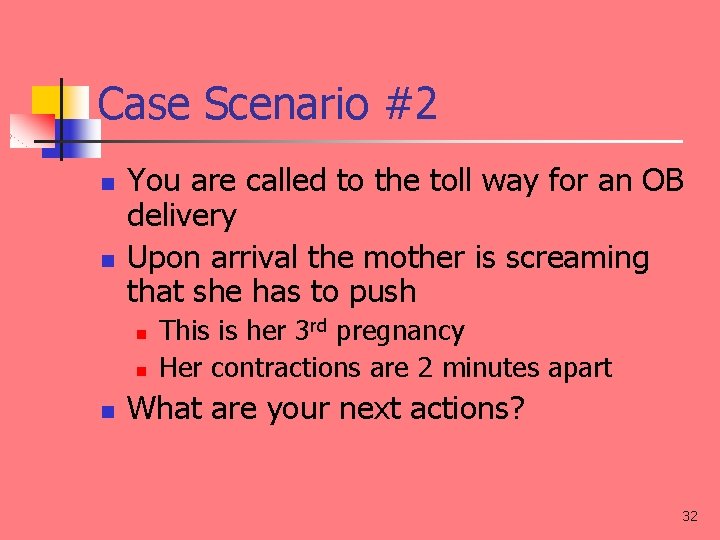 Case Scenario #2

- You are called to the toll way for an OB delivery
- Upon arrival the mother is screaming that she has to push
  - This is her 3rd pregnancy
  - Her contractions are 2 minutes apart
- What are your next actions?

32